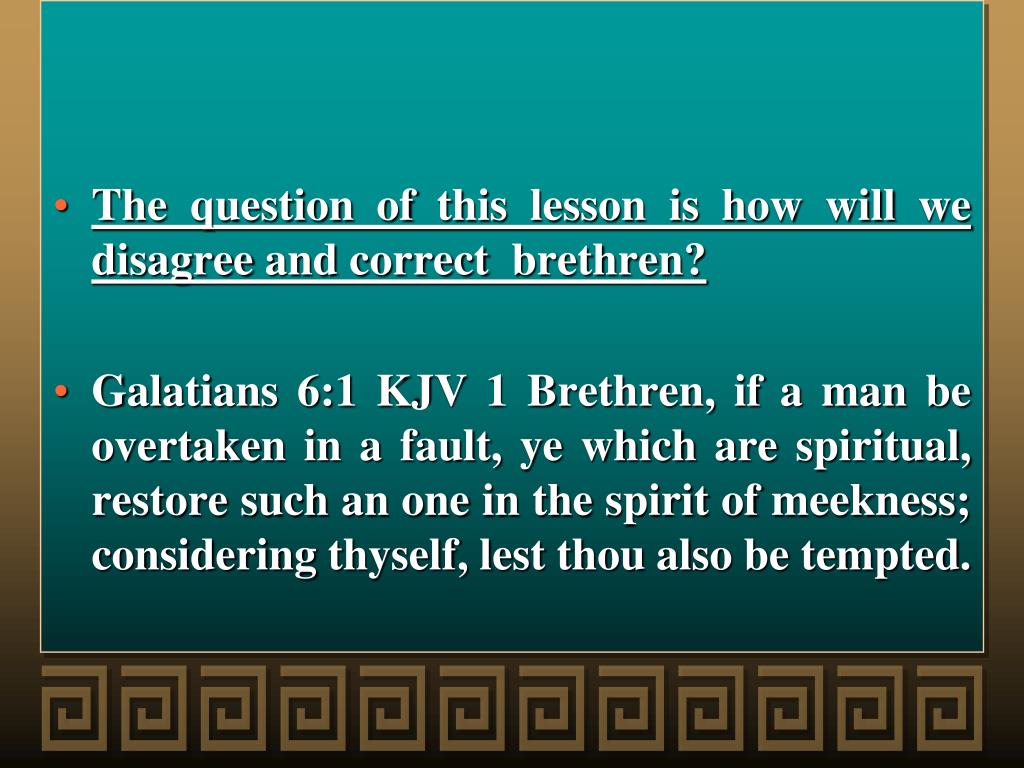 • The question of this lesson is how will we disagree and correct brethren?

• Galatians 6:1 KJV 1 Brethren, if a man be overtaken in a fault, ye which are spiritual, restore such an one in the spirit of meekness; considering thyself, lest thou also be tempted.